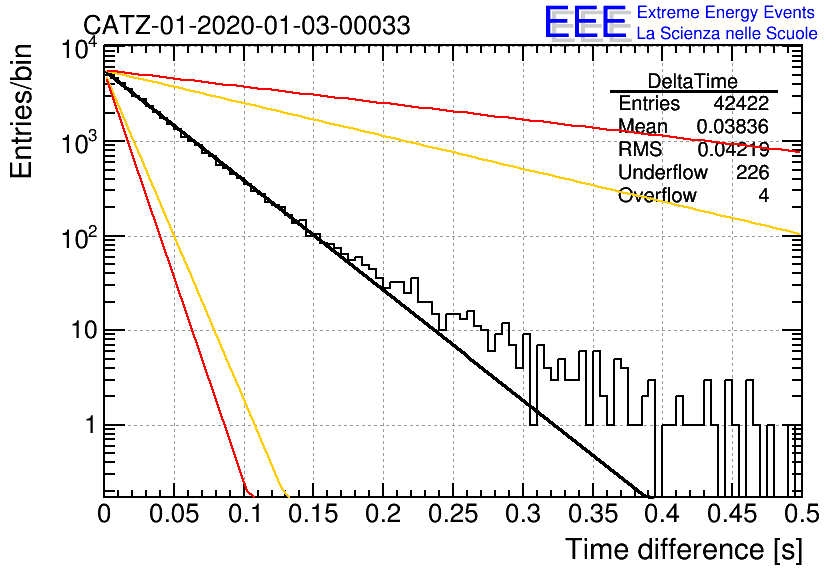 CATZ-01-2020-01-03-00033

EEE Extreme Energy Events
La Scienza nelle Scuole

| DeltaTime | |
|---|---|
| Entries | 42422 |
| Mean | 0.03836 |
| RMS | 0.04219 |
| Underflow | 226 |
| Overflow | 4 |

Entries/bin

$10^4$
$10^3$
$10^2$
10
1

0 0.05 0.1 0.15 0.2 0.25 0.3 0.35 0.4 0.45 0.5

Time difference [s]